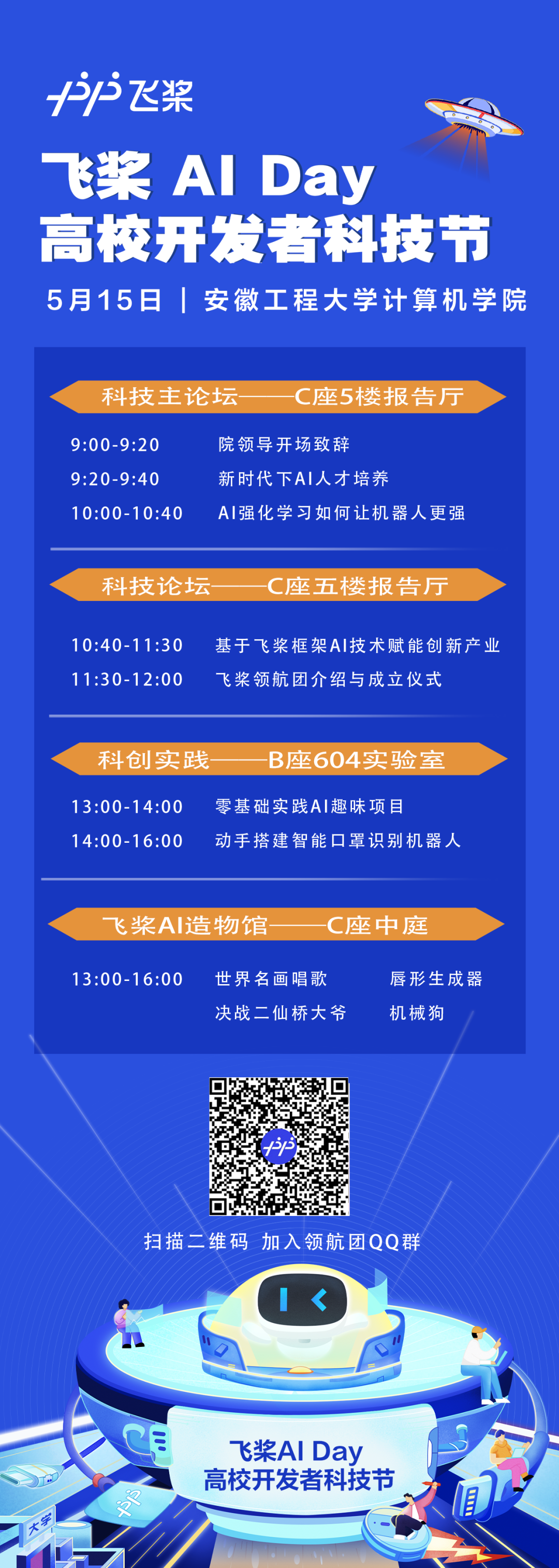 飞桨

飞桨 AI Day
高校开发者科技节

5月15日 | 安徽工程大学计算机学院

科技主论坛——C座5楼报告厅

9:00-9:20 院领导开场致辞
9:20-9:40 新时代下AI人才培养
10:00-10:40 AI强化学习如何让机器人更强

科技论坛——C座五楼报告厅

10:40-11:30 基于飞桨框架AI技术赋能创新产业
11:30-12:00 飞桨领航团介绍与成立仪式

科创实践——B座604实验室

13:00-14:00 零基础实践AI趣味项目
14:00-16:00 动手搭建智能口罩识别机器人

飞桨AI造物馆——C座中庭

13:00-16:00 世界名画唱歌 唇形生成器
决战二仙桥大爷 机械狗

扫描二维码 加入领航团QQ群

飞桨AI Day
高校开发者科技节

大学